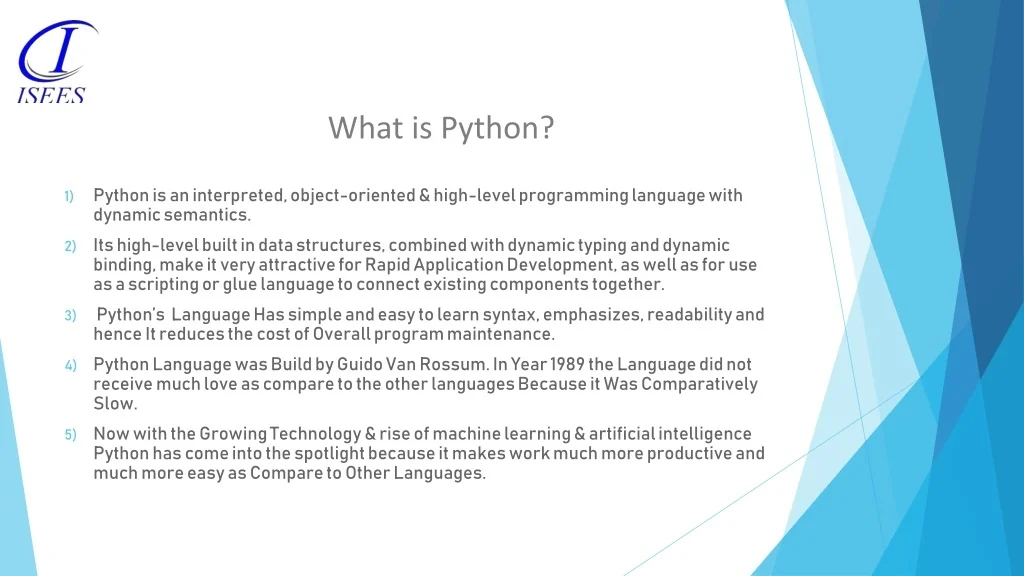 ISEES

What is Python?

1) Python is an interpreted, object-oriented & high-level programming language with dynamic semantics.

2) Its high-level built in data structures, combined with dynamic typing and dynamic binding, make it very attractive for Rapid Application Development, as well as for use as a scripting or glue language to connect existing components together.

3) Python's Language Has simple and easy to learn syntax, emphasizes, readability and hence It reduces the cost of Overall program maintenance.

4) Python Language was Build by Guido Van Rossum. In Year 1989 the Language did not receive much love as compare to the other languages Because it Was Comparatively Slow.

5) Now with the Growing Technology & rise of machine learning & artificial intelligence Python has come into the spotlight because it makes work much more productive and much more easy as Compare to Other Languages.